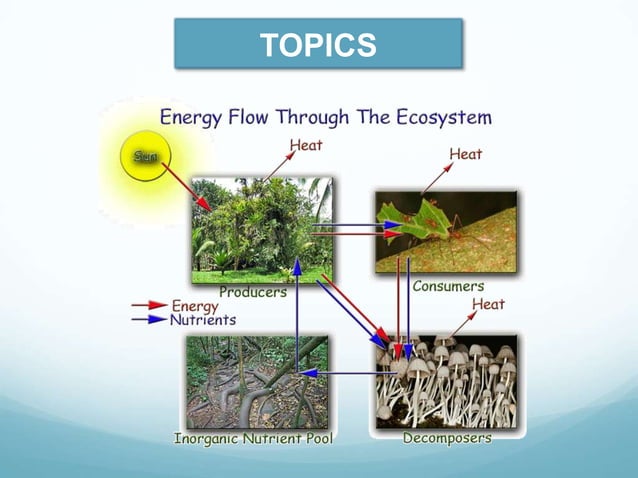 TOPICS

Energy Flow Through The Ecosystem

Sun

Heat

Heat

Producers

Consumers

Energy

Nutrients

Heat

Inorganic Nutrient Pool

Decomposers